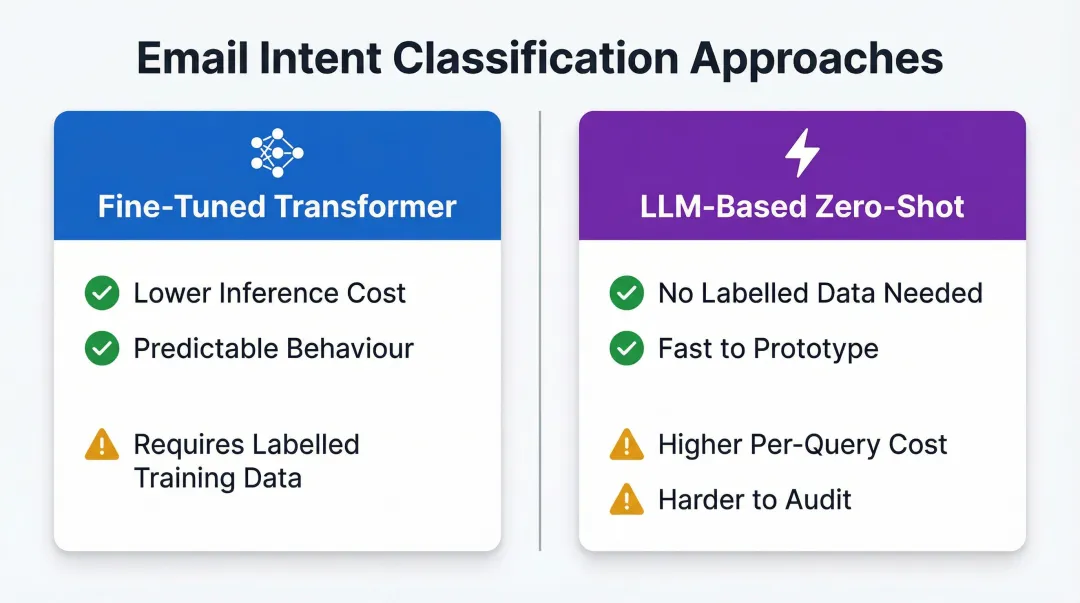 Email Intent Classification Approaches

Fine-Tuned Transformer

Lower Inference Cost

Predictable Behaviour

Requires Labelled Training Data

LLM-Based Zero-Shot

No Labelled Data Needed

Fast to Prototype

Higher Per-Query Cost

Harder to Audit